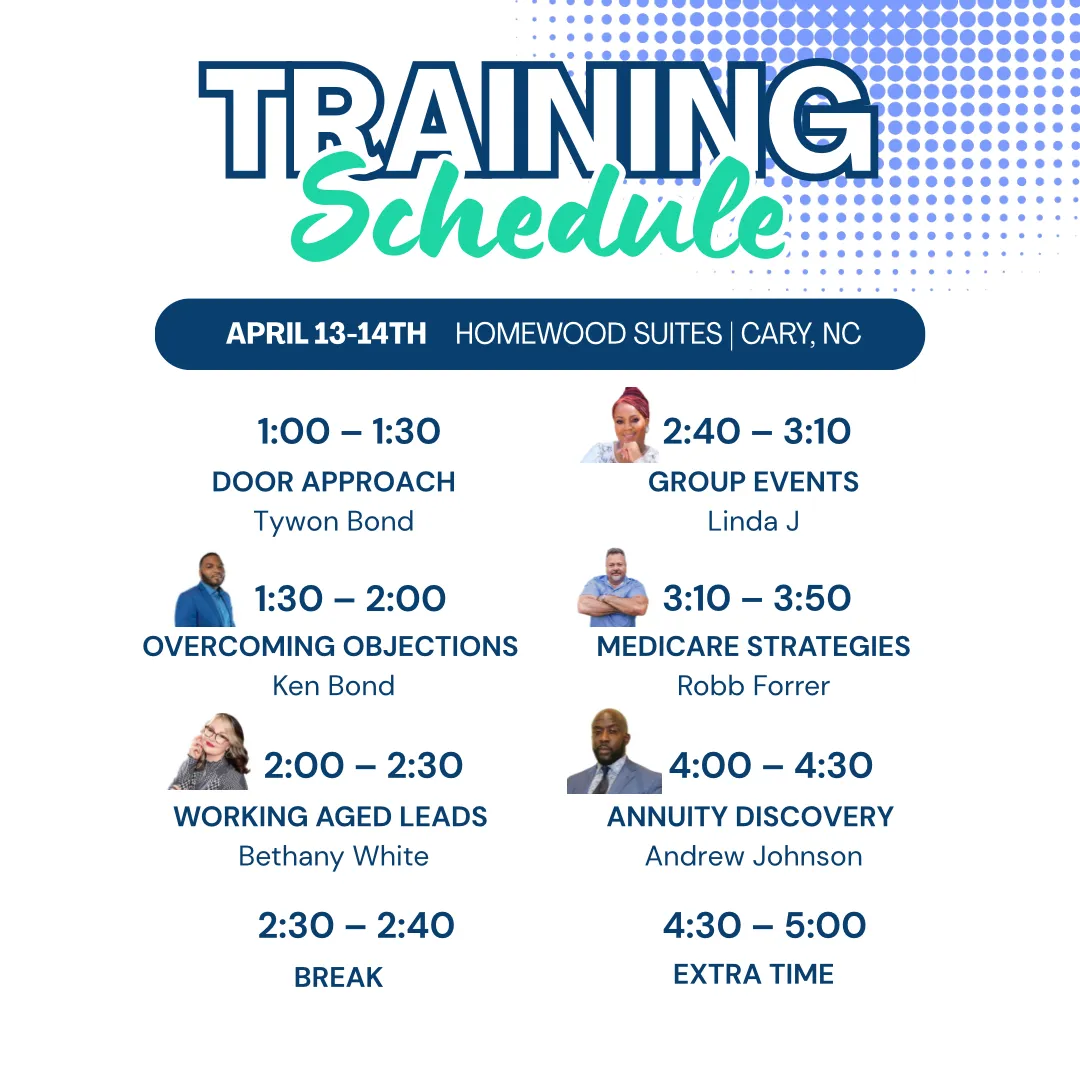 TRAINING
Schedule

APRIL 13-14TH HOMEWOOD SUITES | CARY, NC

1:00 – 1:30
DOOR APPROACH
Tywon Bond

1:30 – 2:00
OVERCOMING OBJECTIONS
Ken Bond

2:00 – 2:30
WORKING AGED LEADS
Bethany White

2:30 – 2:40
BREAK

2:40 – 3:10
GROUP EVENTS
Linda J

3:10 – 3:50
MEDICARE STRATEGIES
Robb Forrer

4:00 – 4:30
ANNUITY DISCOVERY
Andrew Johnson

4:30 – 5:00
EXTRA TIME